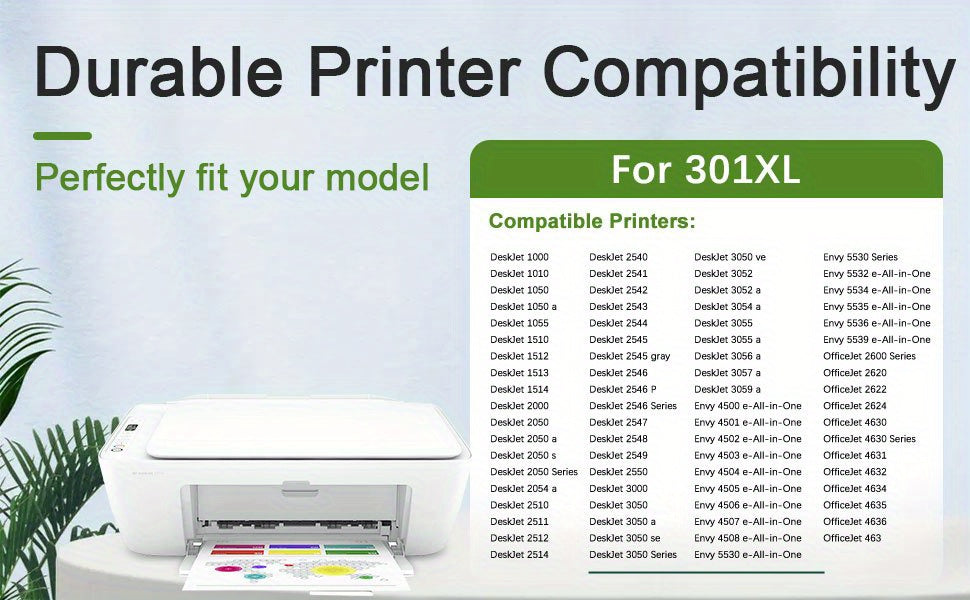 Durable Printer Compatibility

Perfectly fit your model

For 301XL

Compatible Printers:

DeskJet 1000
DeskJet 1010
DeskJet 1050
DeskJet 1050 a
DeskJet 1055
DeskJet 1510
DeskJet 1512
DeskJet 1513
DeskJet 1514
DeskJet 2000
DeskJet 2050
DeskJet 2050 a
DeskJet 2050 s
DeskJet 2050 Series
DeskJet 2054 a
DeskJet 2510
DeskJet 2511
DeskJet 2512
DeskJet 2514

DeskJet 2540
DeskJet 2541
DeskJet 2542
DeskJet 2543
DeskJet 2544
DeskJet 2545
DeskJet 2545 gray
DeskJet 2546
DeskJet 2546 P
DeskJet 2546 Series
DeskJet 2547
DeskJet 2548
DeskJet 2549
DeskJet 2550
DeskJet 3000
DeskJet 3050
DeskJet 3050 a
DeskJet 3050 se
DeskJet 3050 Series

DeskJet 3050 ve
DeskJet 3052
DeskJet 3052 a
DeskJet 3054 a
DeskJet 3055
DeskJet 3055 a
DeskJet 3056 a
DeskJet 3057 a
DeskJet 3059 a
Envy 4500 e-All-in-One
Envy 4501 e-All-in-One
Envy 4502 e-All-in-One
Envy 4503 e-All-in-One
Envy 4504 e-All-in-One
Envy 4505 e-All-in-One
Envy 4506 e-All-in-One
Envy 4507 e-All-in-One
Envy 4508 e-All-in-One
Envy 5530 e-All-in-One

Envy 5530 Series
Envy 5532 e-All-in-One
Envy 5534 e-All-in-One
Envy 5535 e-All-in-One
Envy 5536 e-All-in-One
Envy 5539 e-All-in-One
OfficeJet 2600 Series
OfficeJet 2620
OfficeJet 2622
OfficeJet 2624
OfficeJet 4630
OfficeJet 4630 Series
OfficeJet 4631
OfficeJet 4632
OfficeJet 4634
OfficeJet 4635
OfficeJet 4636
OfficeJet 463